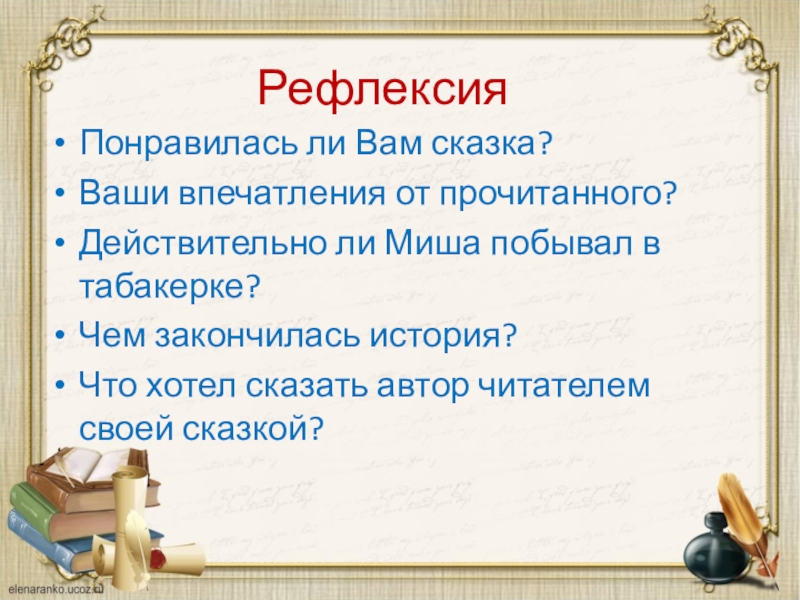 Рефлексия

• Понравилась ли Вам сказка?
• Ваши впечатления от прочитанного?
• Действительно ли Миша побывал в табакерке?
• Чем закончилась история?
• Что хотел сказать автор читателем своей сказкой?

elenaranko.ucoz.ru